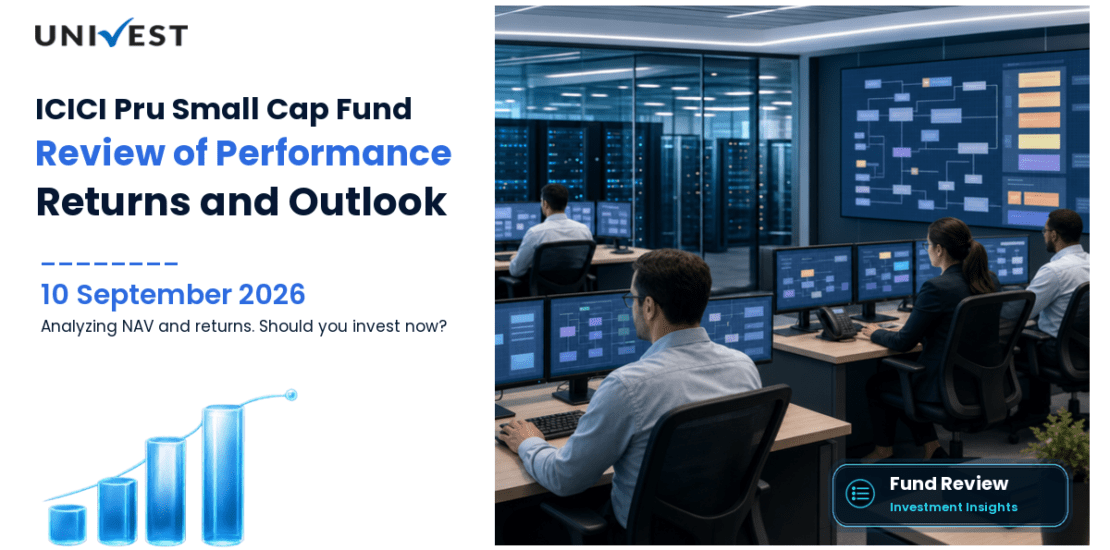 UNIVEST

ICICI Pru Small Cap Fund
Review of Performance
Returns and Outlook

10 September 2026
Analyzing NAV and returns. Should you invest now?

Fund Review
Investment Insights